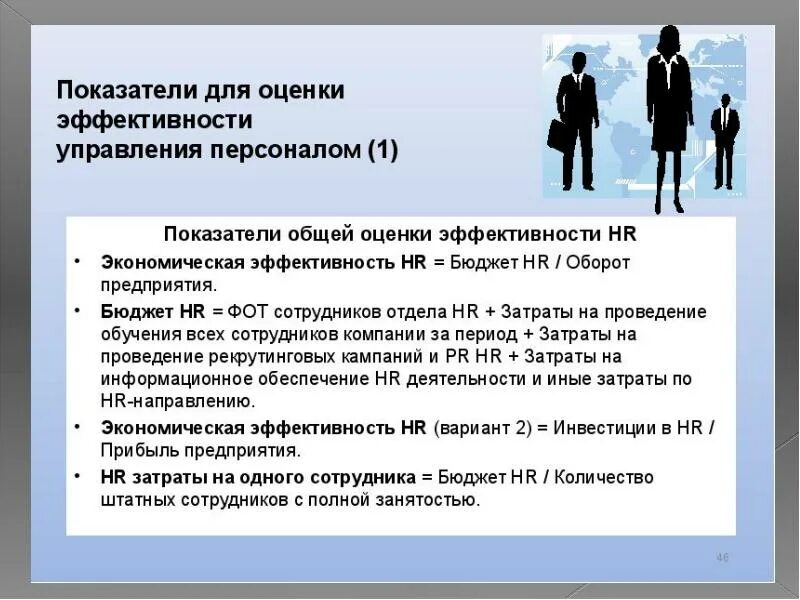 Показатели для оценки эффективности управления персоналом (1)

Показатели общей оценки эффективности HR

• Экономическая эффективность HR = Бюджет HR / Оборот предприятия.

• Бюджет HR = ФОТ сотрудников отдела HR + Затраты на проведение обучения всех сотрудников компании за период + Затраты на проведение рекрутинговых кампаний и PR HR + Затраты на информационное обеспечение HR деятельности и иные затраты по HR-направлению.

• Экономическая эффективность HR (вариант 2) = Инвестиции в HR / Прибыль предприятия.

• HR затраты на одного сотрудника = Бюджет HR / Количество штатных сотрудников с полной занятостью.

46